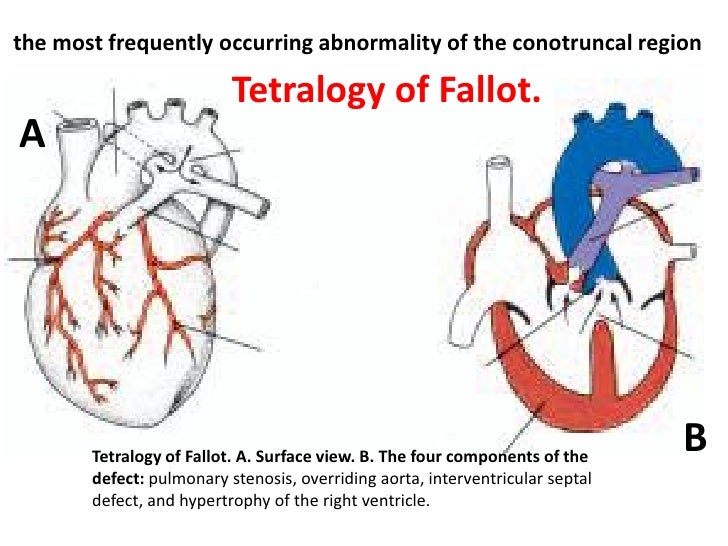 the most frequently occurring abnormality of the conotruncal region

Tetralogy of Fallot.

A

B

Tetralogy of Fallot. A. Surface view. B. The four components of the defect: pulmonary stenosis, overriding aorta, interventricular septal defect, and hypertrophy of the right ventricle.